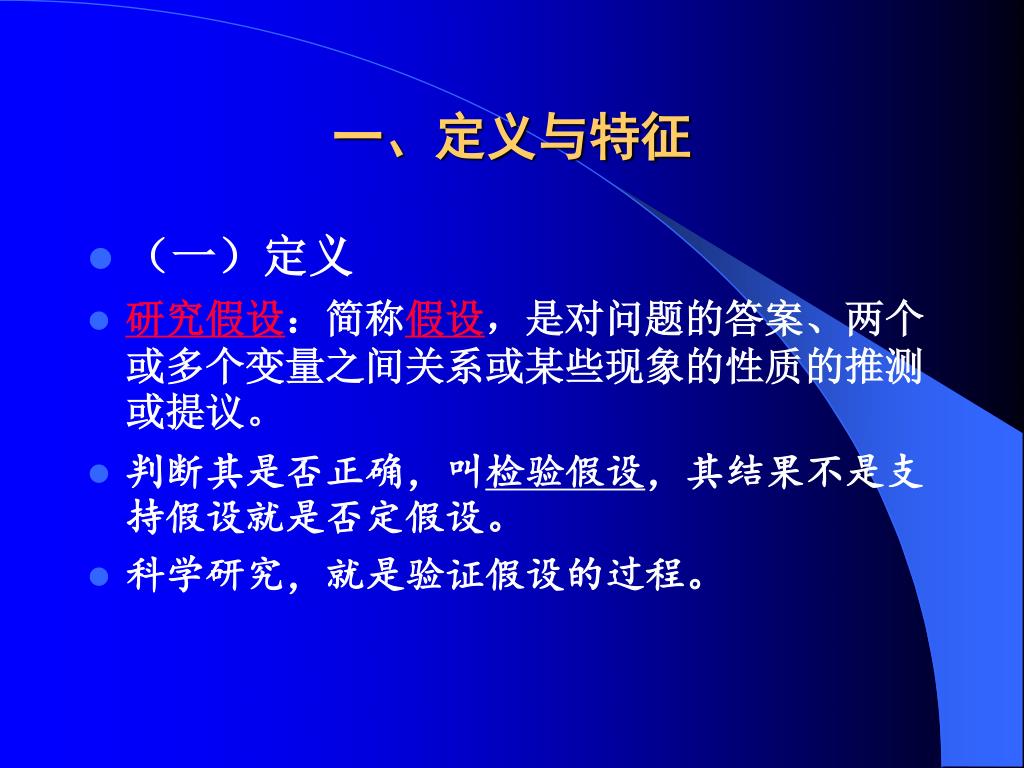 一、定义与特征

（一）定义

研究假设：简称假设，是对问题的答案、两个或多个变量之间关系或某些现象的性质的推测或提议。

判断其是否正确，叫检验假设，其结果不是支持假设就是否定假设。

科学研究，就是验证假设的过程。